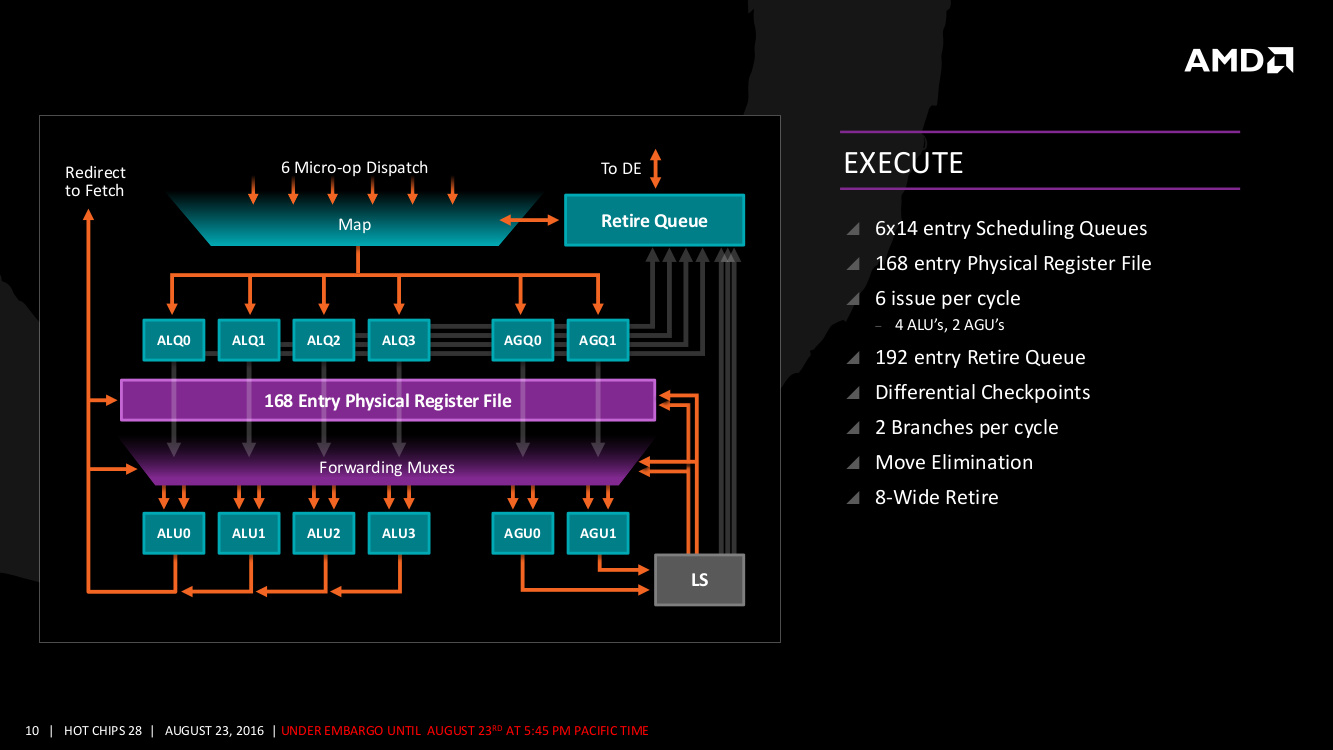 AMD

Redirect to Fetch

6 Micro-op Dispatch

To DE

Map

Retire Queue

ALQ0 ALQ1 ALQ2 ALQ3 AGQ0 AGQ1

168 Entry Physical Register File

Forwarding Muxes

ALU0 ALU1 ALU2 ALU3 AGU0 AGU1

LS

EXECUTE

6x14 entry Scheduling Queues

168 entry Physical Register File

6 issue per cycle

– 4 ALU's, 2 AGU's

192 entry Retire Queue

Differential Checkpoints

2 Branches per cycle

Move Elimination

8-Wide Retire

10 | HOT CHIPS 28 | AUGUST 23, 2016 | UNDER EMBARGO UNTIL AUGUST 23$^{RD}$ AT 5:45 PM PACIFIC TIME